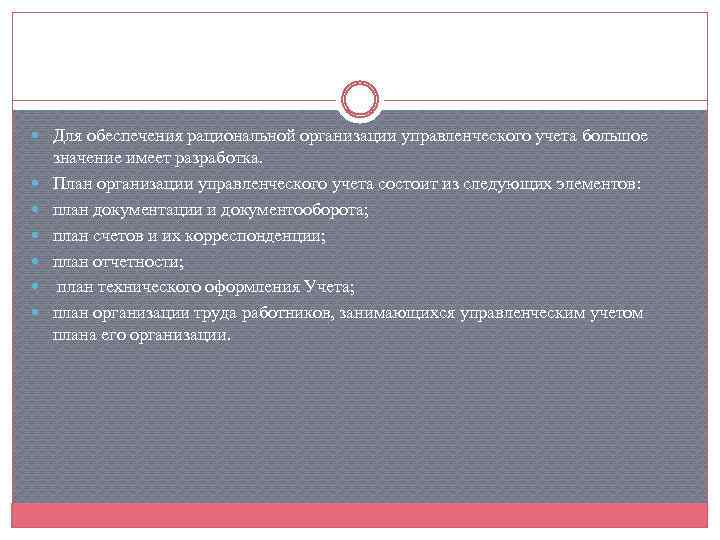 Для обеспечения рациональной организации управленческого учета большое значение имеет разработка.

План организации управленческого учета состоит из следующих элементов:

план документации и документооборота;

план счетов и их корреспонденции;

план отчетности;

план технического оформления Учета;

план организации труда работников, занимающихся управленческим учетом плана его организации.